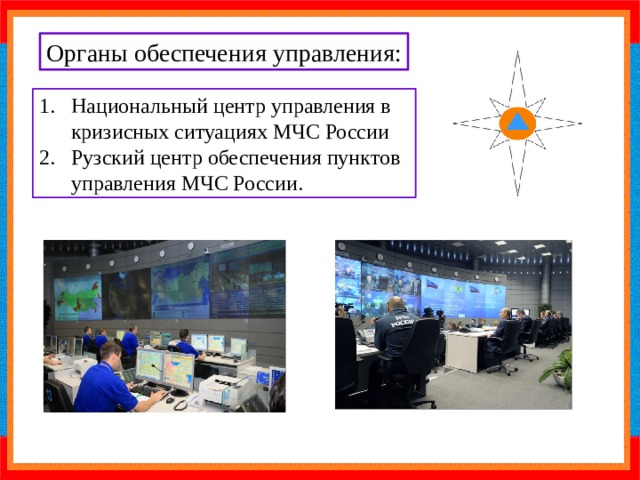 Органы обеспечения управления:

1. Национальный центр управления в кризисных ситуациях МЧС России
2. Рузский центр обеспечения пунктов управления МЧС России.

МЧС РОССИИ